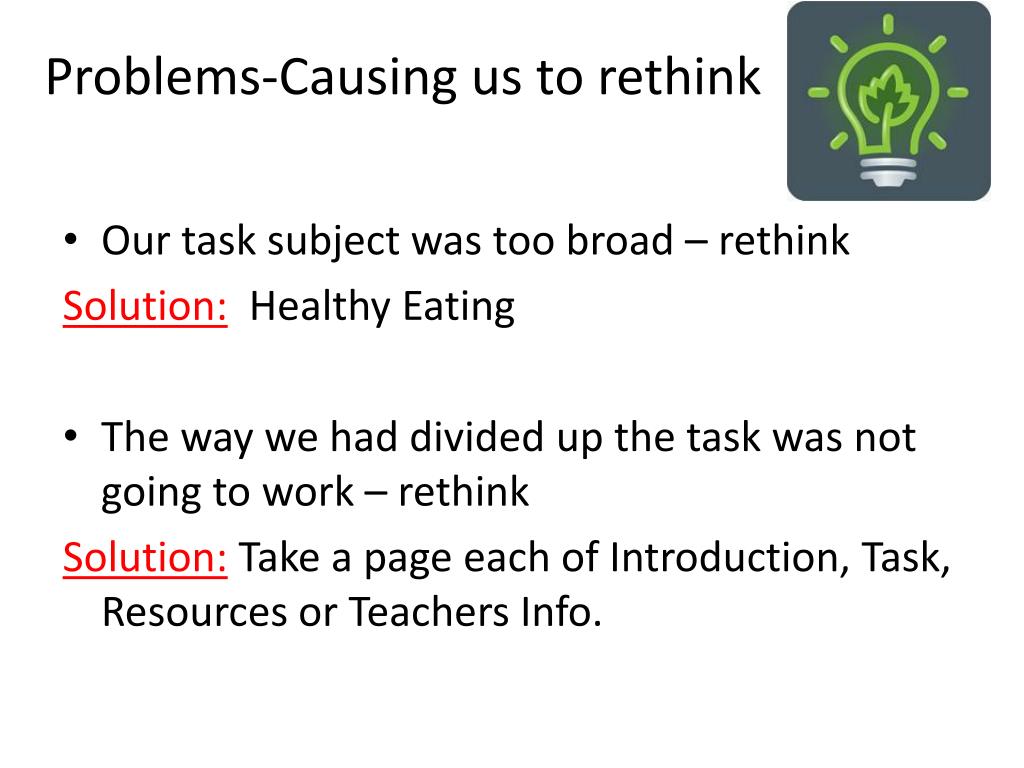 Problems-Causing us to rethink

• Our task subject was too broad – rethink

Solution: Healthy Eating

• The way we had divided up the task was not going to work – rethink

Solution: Take a page each of Introduction, Task, Resources or Teachers Info.